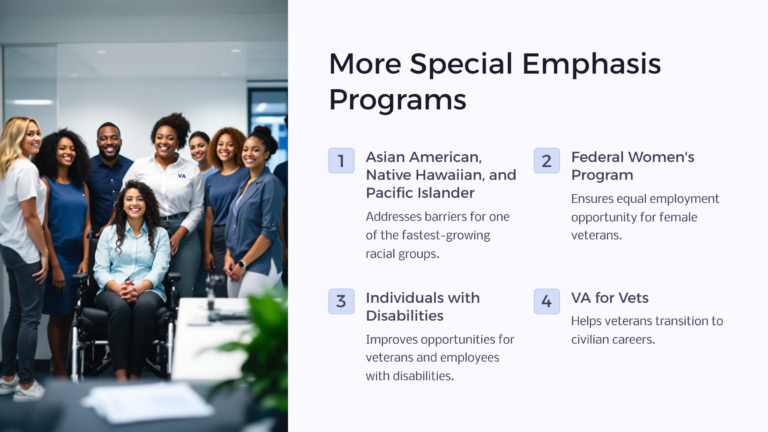 VA

More Special Emphasis Programs

1 Asian American, Native Hawaiian, and Pacific Islander

Addresses barriers for one of the fastest-growing racial groups.

2 Federal Women's Program

Ensures equal employment opportunity for female veterans.

3 Individuals with Disabilities

Improves opportunities for veterans and employees with disabilities.

4 VA for Vets

Helps veterans transition to civilian careers.